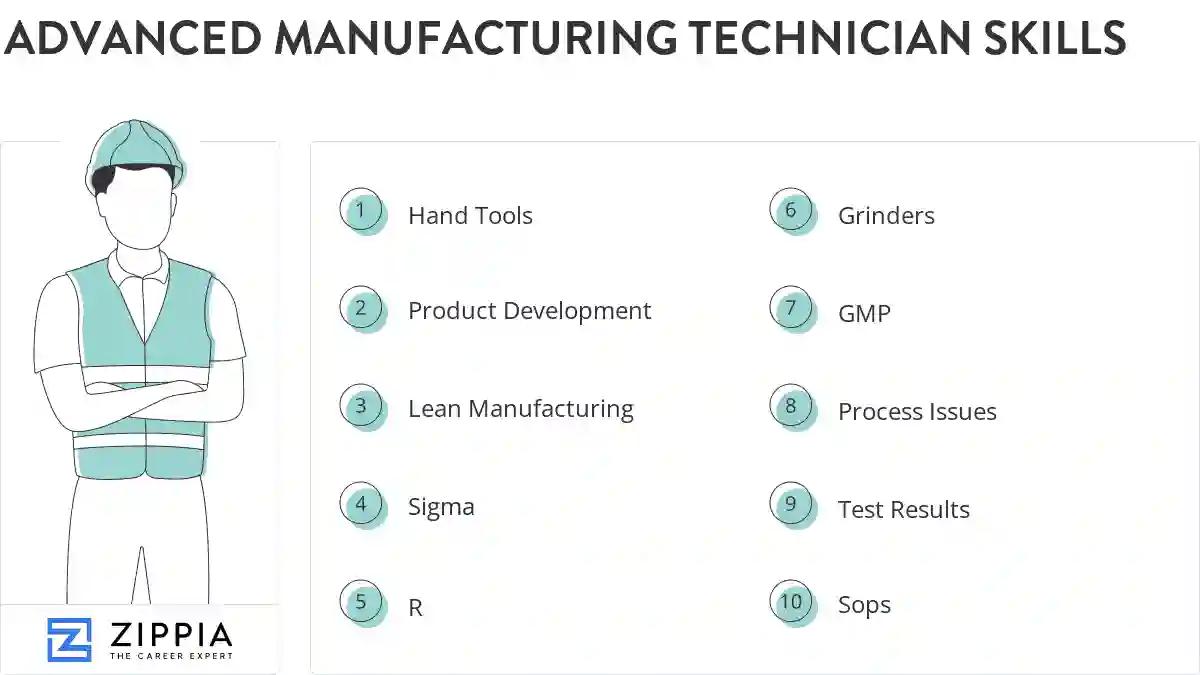 ADVANCED MANUFACTURING TECHNICIAN SKILLS

1 Hand Tools

2 Product Development

3 Lean Manufacturing

4 Sigma

5 R

6 Grinders

7 GMP

8 Process Issues

9 Test Results

10 Sops

ZIPPIA
THE CAREER EXPERT